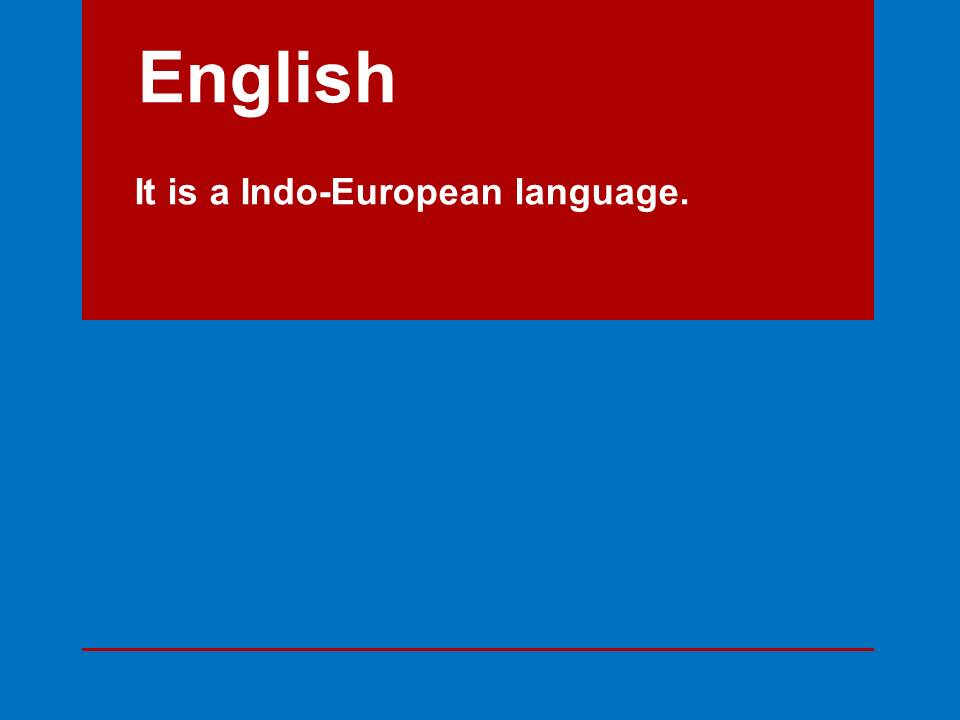 English

It is a Indo-European language.